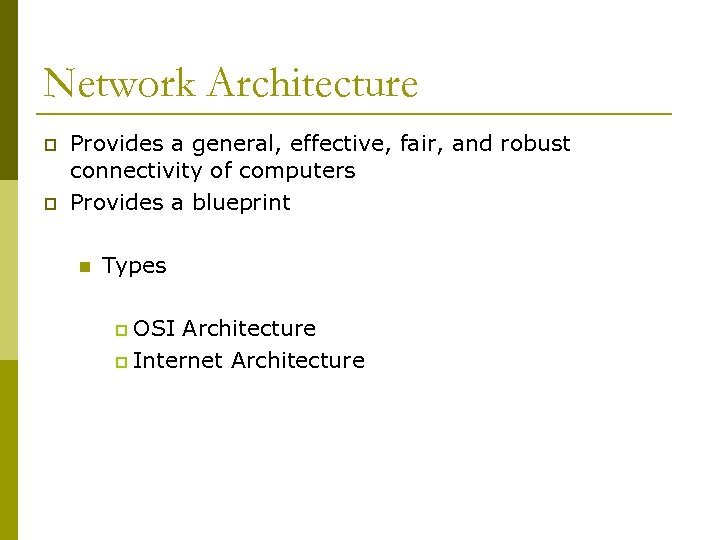 Network Architecture

Provides a general, effective, fair, and robust connectivity of computers

Provides a blueprint

Types

OSI Architecture

Internet Architecture